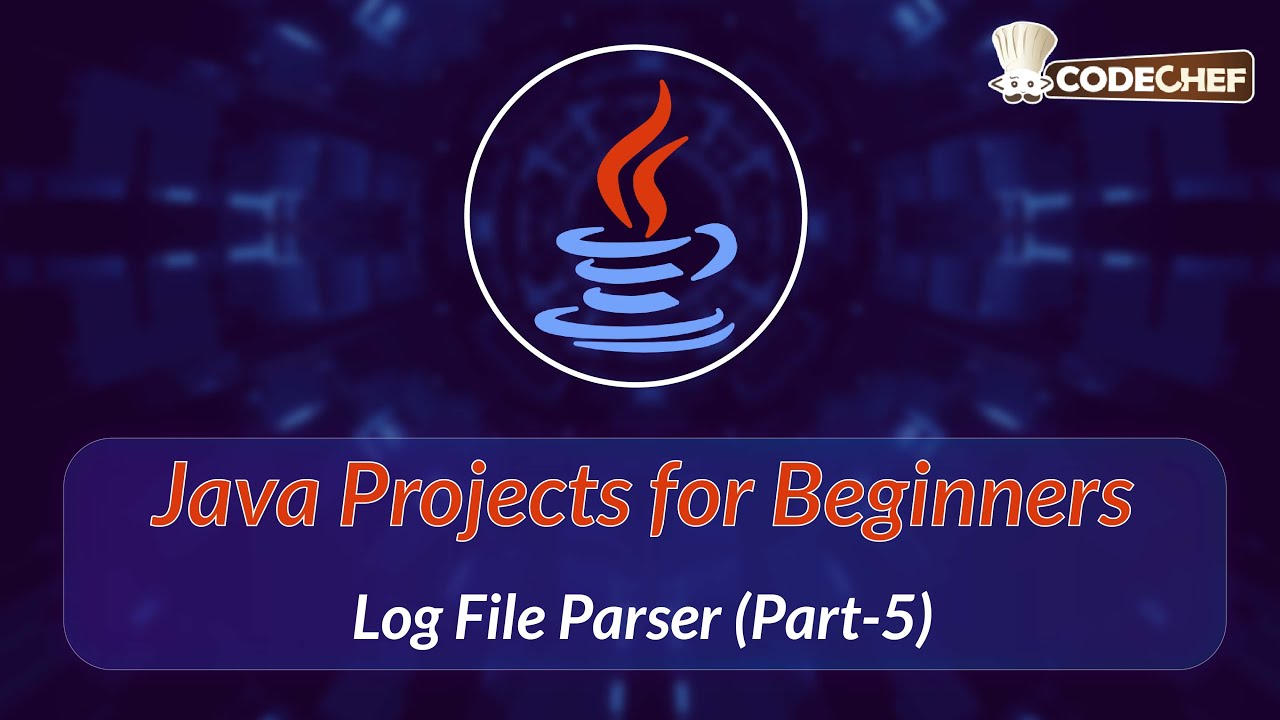 CODECHEF

Java Projects for Beginners

Log File Parser (Part-5)